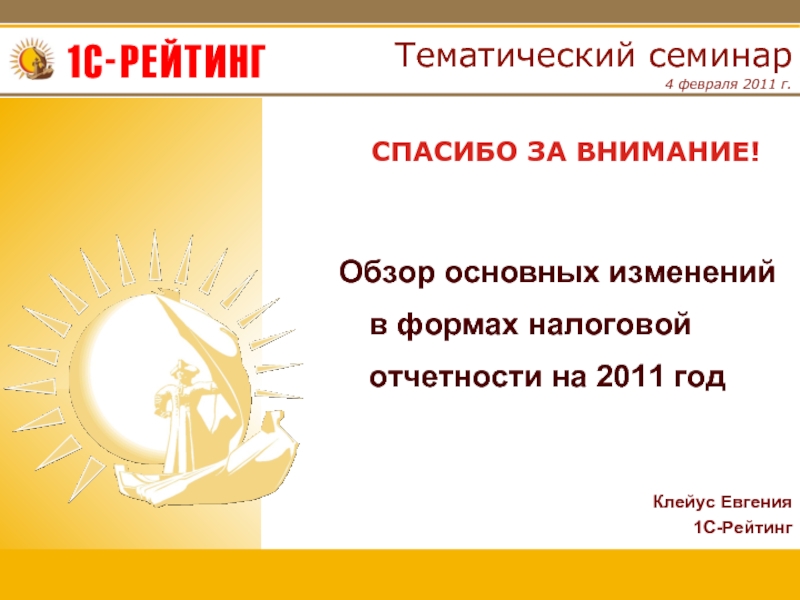 1С-РЕЙТИНГ

Тематический семинар
4 февраля 2011 г.

СПАСИБО ЗА ВНИМАНИЕ!

Обзор основных изменений в формах налоговой отчетности на 2011 год

Клейус Евгения
1С-Рейтинг